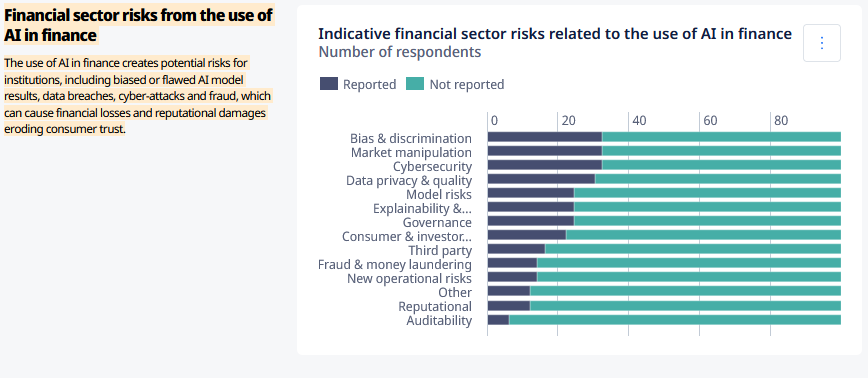 Financial sector risks from the use of AI in finance

The use of AI in finance creates potential risks for institutions, including biased or flawed AI model results, data breaches, cyber-attacks and fraud, which can cause financial losses and reputational damages eroding consumer trust.

Indicative financial sector risks related to the use of AI in finance
Number of respondents

⋮

Reported Not reported

0 20 40 60 80

Bias & discrimination
Market manipulation
Cybersecurity
Data privacy & quality
Model risks
Explainability &...
Governance
Consumer & investor...
Third party
Fraud & money laundering
New operational risks
Other
Reputational
Auditability